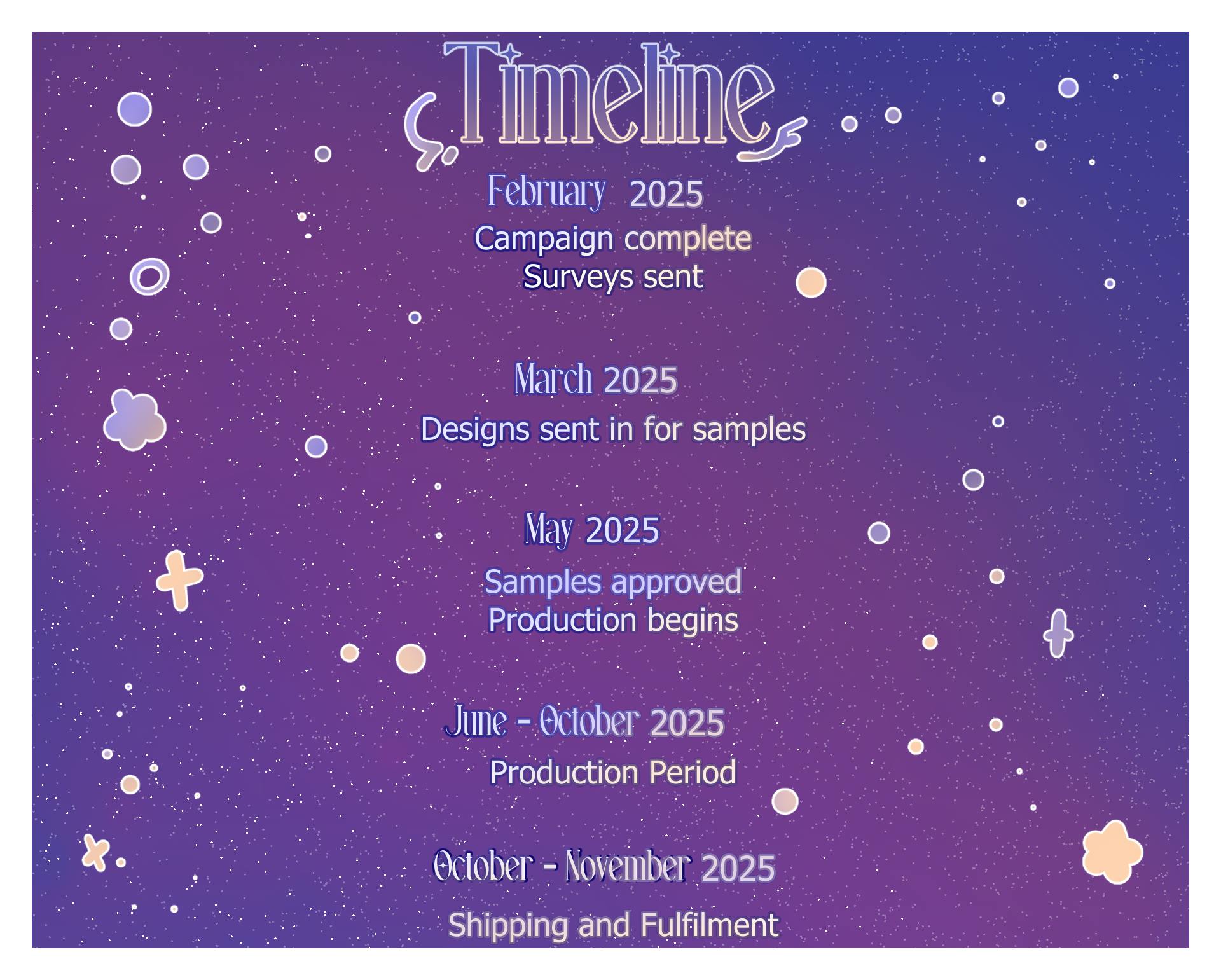 Timeline

February 2025

Campaign complete
Surveys sent

March 2025

Designs sent in for samples

May 2025

Samples approved
Production begins

June - October 2025

Production Period

October - November 2025

Shipping and Fulfilment